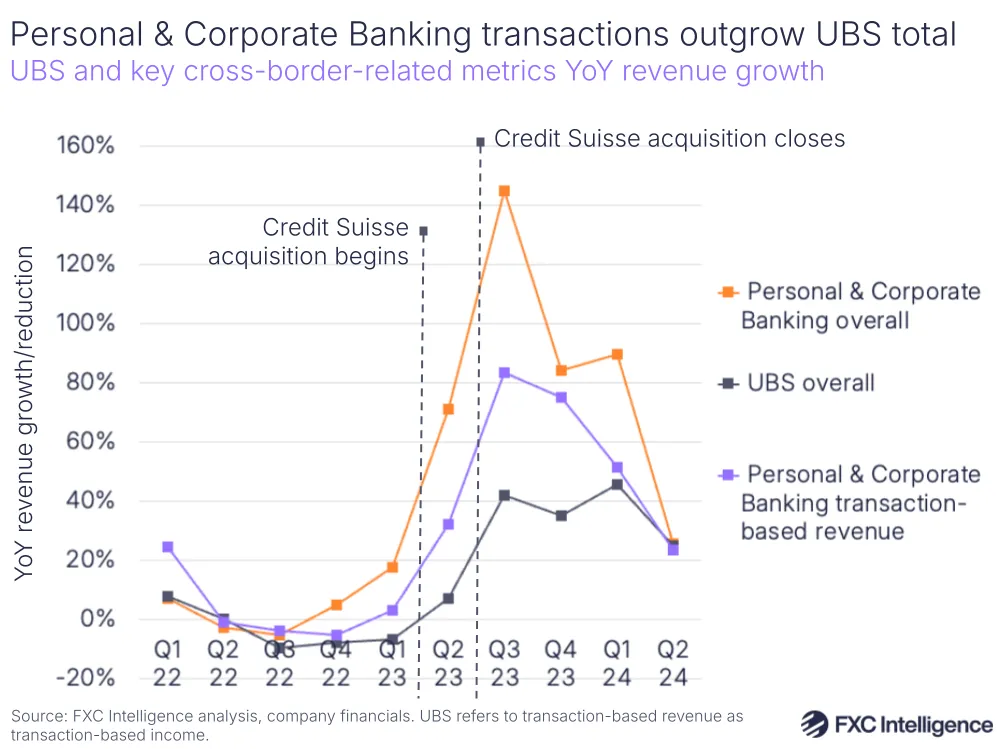 Personal & Corporate Banking transactions outgrow UBS total
UBS and key cross-border-related metrics YoY revenue growth

YoY revenue growth/reduction

160%
140%
120%
100%
80%
60%
40%
20%
0%
-20%

Credit Suisse acquisition closes

Credit Suisse acquisition begins

Q1 22
Q2 22
Q3 22
Q4 22
Q1 23
Q2 23
Q3 23
Q4 23
Q1 24
Q2 24

Personal & Corporate Banking overall

UBS overall

Personal & Corporate Banking transaction-based revenue

Source: FXC Intelligence analysis, company financials. UBS refers to transaction-based revenue as transaction-based income.

FXC Intelligence